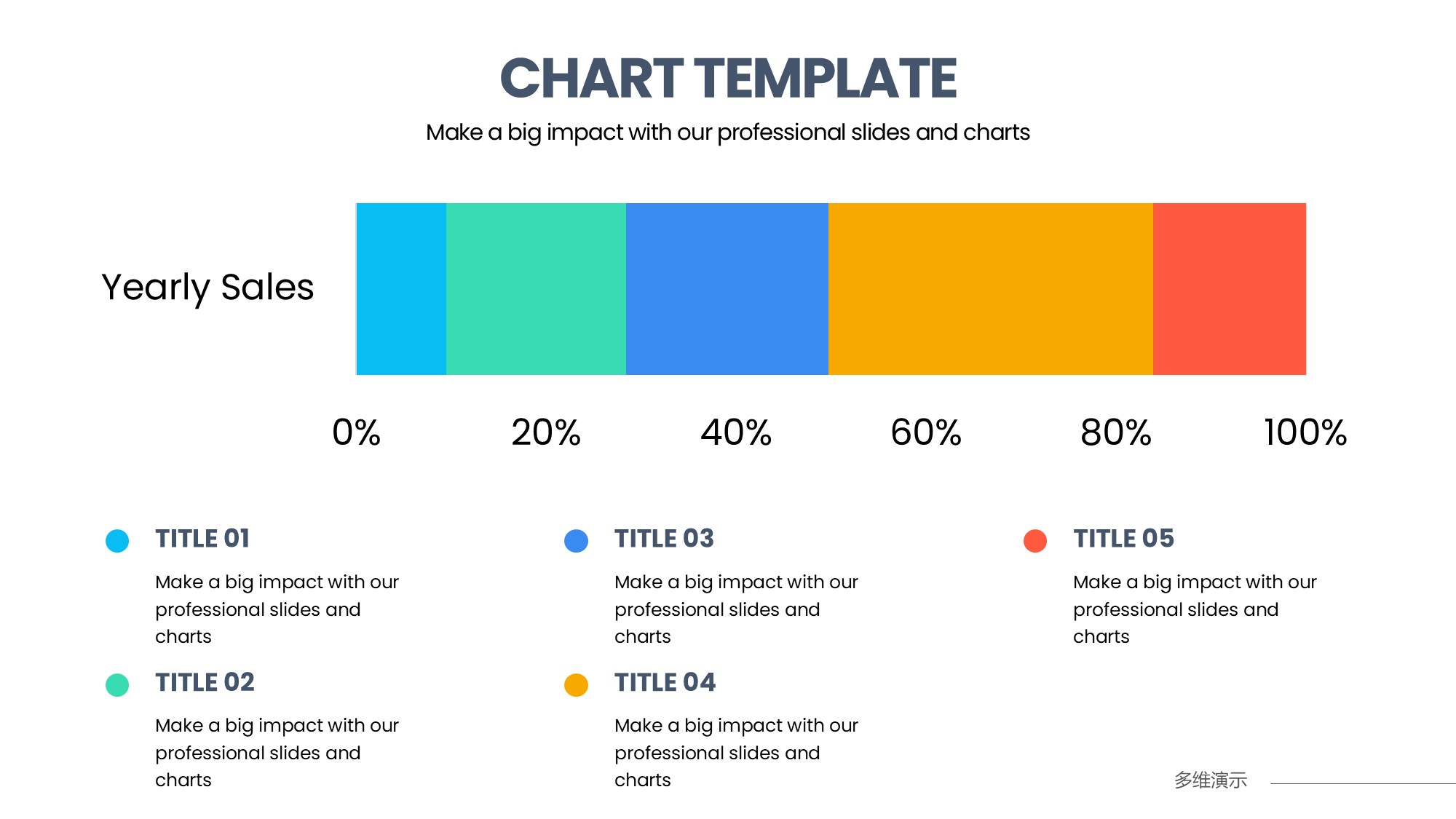 CHART TEMPLATE

Make a big impact with our professional slides and charts

Yearly Sales

0% 20% 40% 60% 80% 100%

TITLE 01

Make a big impact with our professional slides and charts

TITLE 02

Make a big impact with our professional slides and charts

TITLE 03

Make a big impact with our professional slides and charts

TITLE 04

Make a big impact with our professional slides and charts

TITLE 05

Make a big impact with our professional slides and charts

多维演示